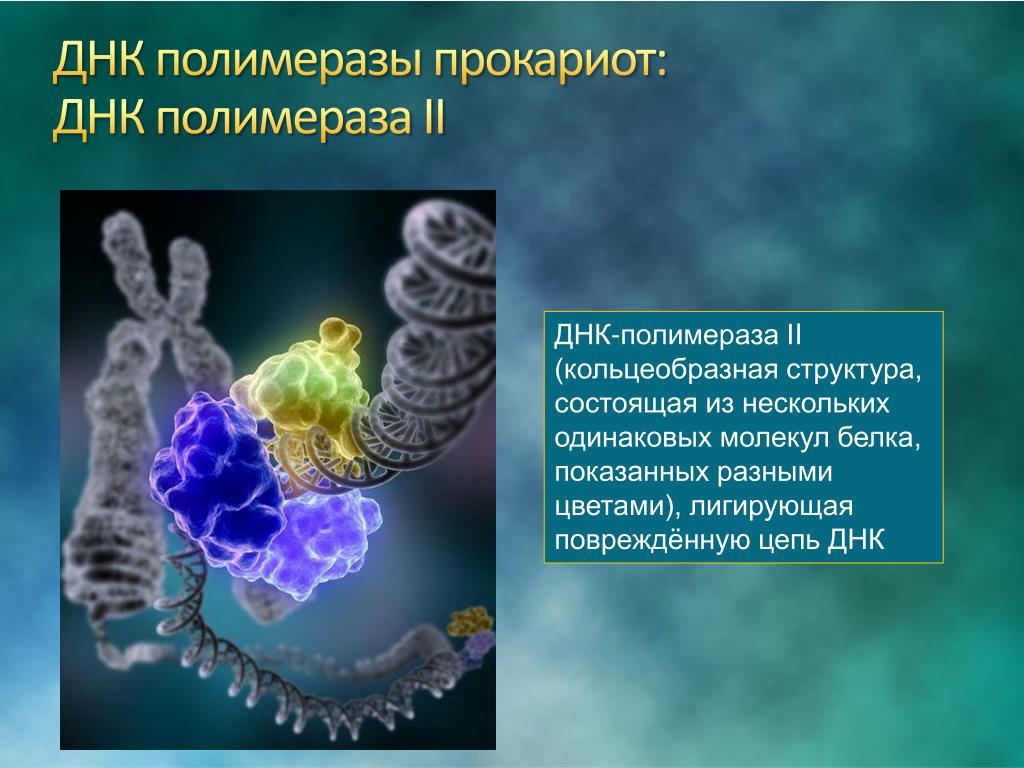 ДНК полимеразы прокариот:
ДНК полимераза II

ДНК-полимераза II (кольцеобразная структура, состоящая из нескольких одинаковых молекул белка, показанных разными цветами), лигирующая повреждённую цепь ДНК